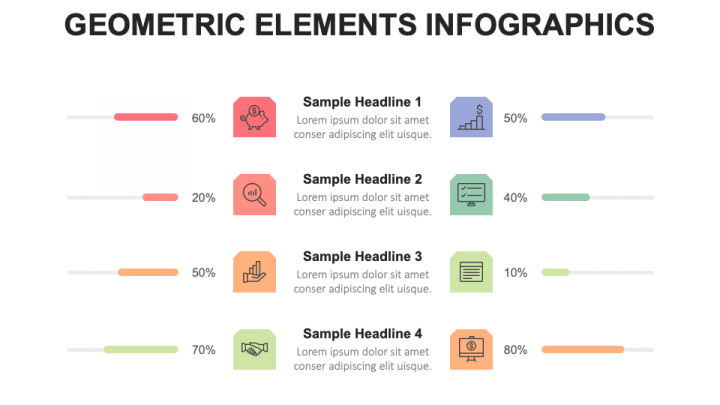 GEOMETRIC ELEMENTS INFOGRAPHICS

60%

Sample Headline 1
Lorem ipsum dolor sit amet conser adipiscing elit uisque.

50%

20%

Sample Headline 2
Lorem ipsum dolor sit amet conser adipiscing elit uisque.

40%

50%

Sample Headline 3
Lorem ipsum dolor sit amet conser adipiscing elit uisque.

10%

70%

Sample Headline 4
Lorem ipsum dolor sit amet conser adipiscing elit uisque.

80%